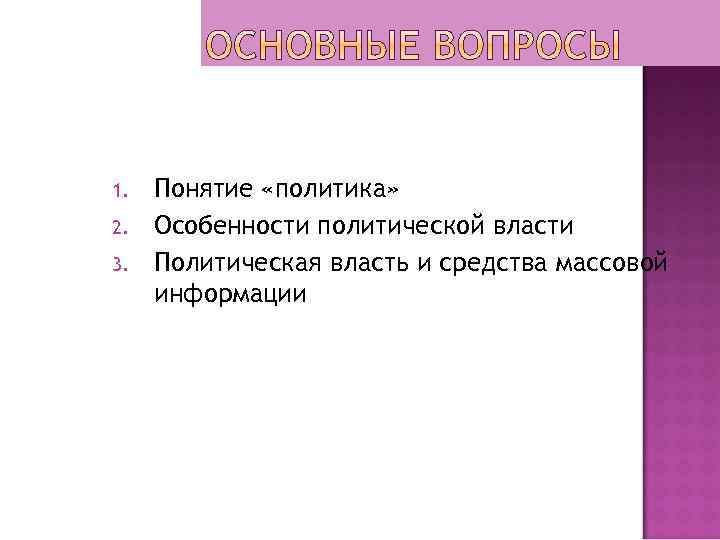 ОСНОВНЫЕ ВОПРОСЫ

1. Понятие «политика»
2. Особенности политической власти
3. Политическая власть и средства массовой информации